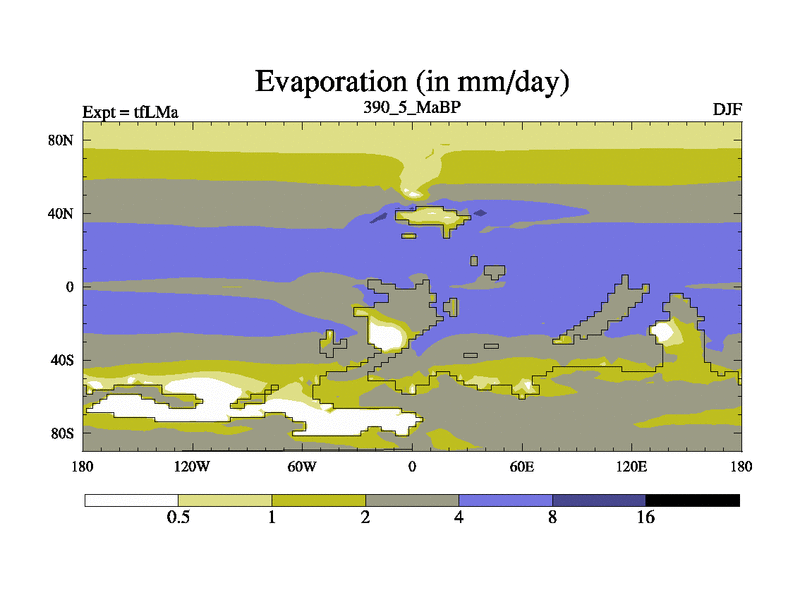 Evaporation (in mm/day)

Expt = tfLMa
390_5_MaBP
DJF

80N
40N
0
40S
80S

180
120W
60W
0
60E
120E
180

0.5
1
2
4
8
16